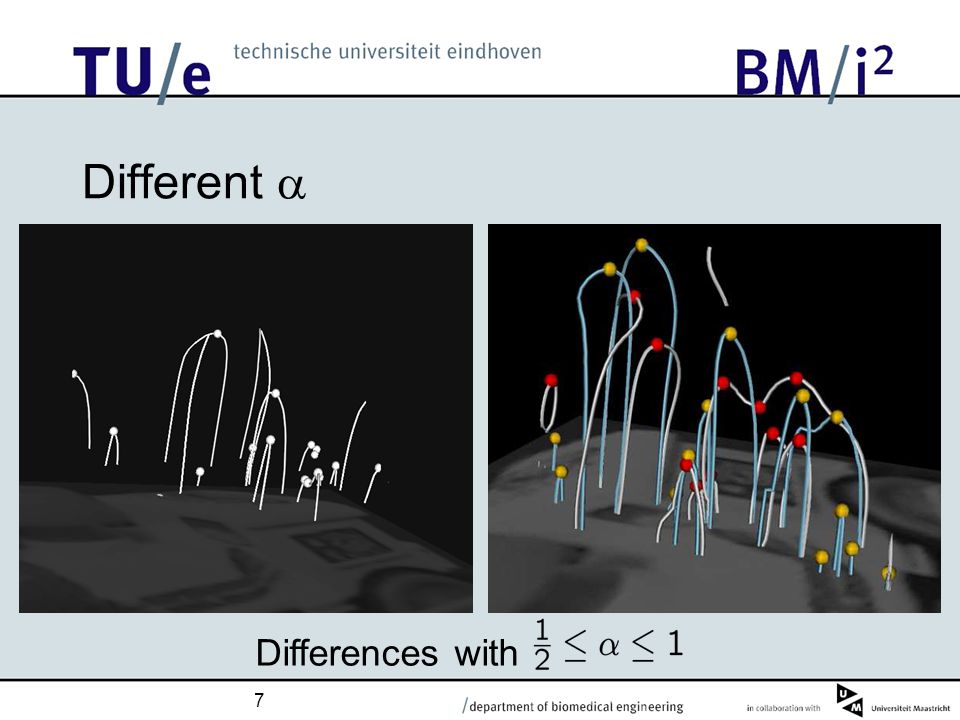 TU/e technische universiteit eindhoven

BM/i$^2$

Different $\alpha$

Differences with $\frac{1}{2} \leq \alpha \leq 1$

7

/department of biomedical engineering

in collaboration with UM Universiteit Maastricht